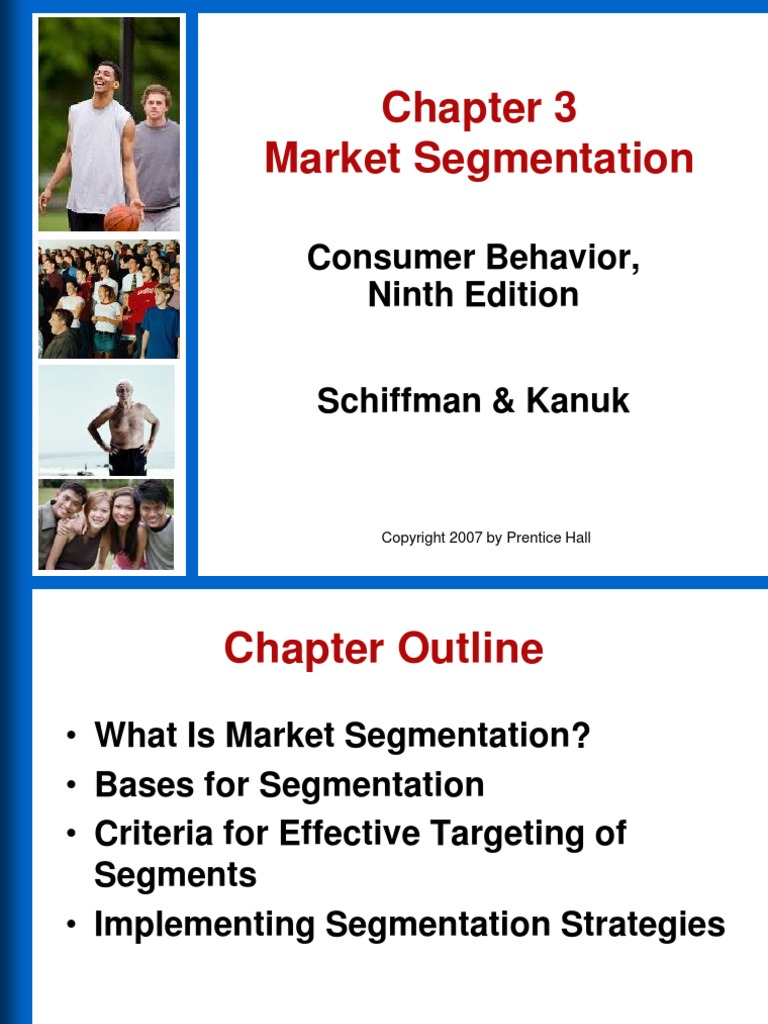 Chapter 3
Market Segmentation

Consumer Behavior,
Ninth Edition

Schiffman & Kanuk

Copyright 2007 by Prentice Hall

Chapter Outline

• What Is Market Segmentation?
• Bases for Segmentation
• Criteria for Effective Targeting of Segments
• Implementing Segmentation Strategies